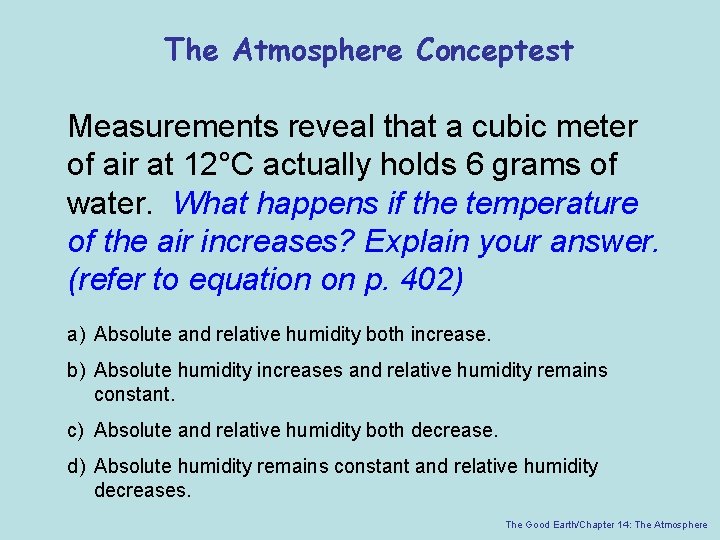 The Atmosphere Conceptest

Measurements reveal that a cubic meter of air at 12°C actually holds 6 grams of water. What happens if the temperature of the air increases? Explain your answer. (refer to equation on p. 402)

a) Absolute and relative humidity both increase.

b) Absolute humidity increases and relative humidity remains constant.

c) Absolute and relative humidity both decrease.

d) Absolute humidity remains constant and relative humidity decreases.

The Good Earth/Chapter 14: The Atmosphere